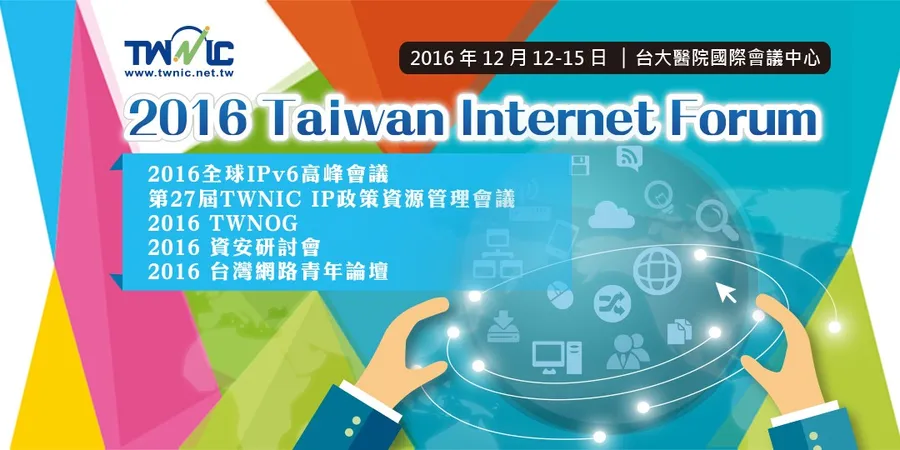 TWNIC
www.twnic.net.tw

2016 年 12 月 12-15 日 ｜台大醫院國際會議中心

2016 Taiwan Internet Forum

2016全球IPv6高峰會議
第27屆TWNIC IP政策資源管理會議
2016 TWNOG
2016 資安研討會
2016 台灣網路青年論壇